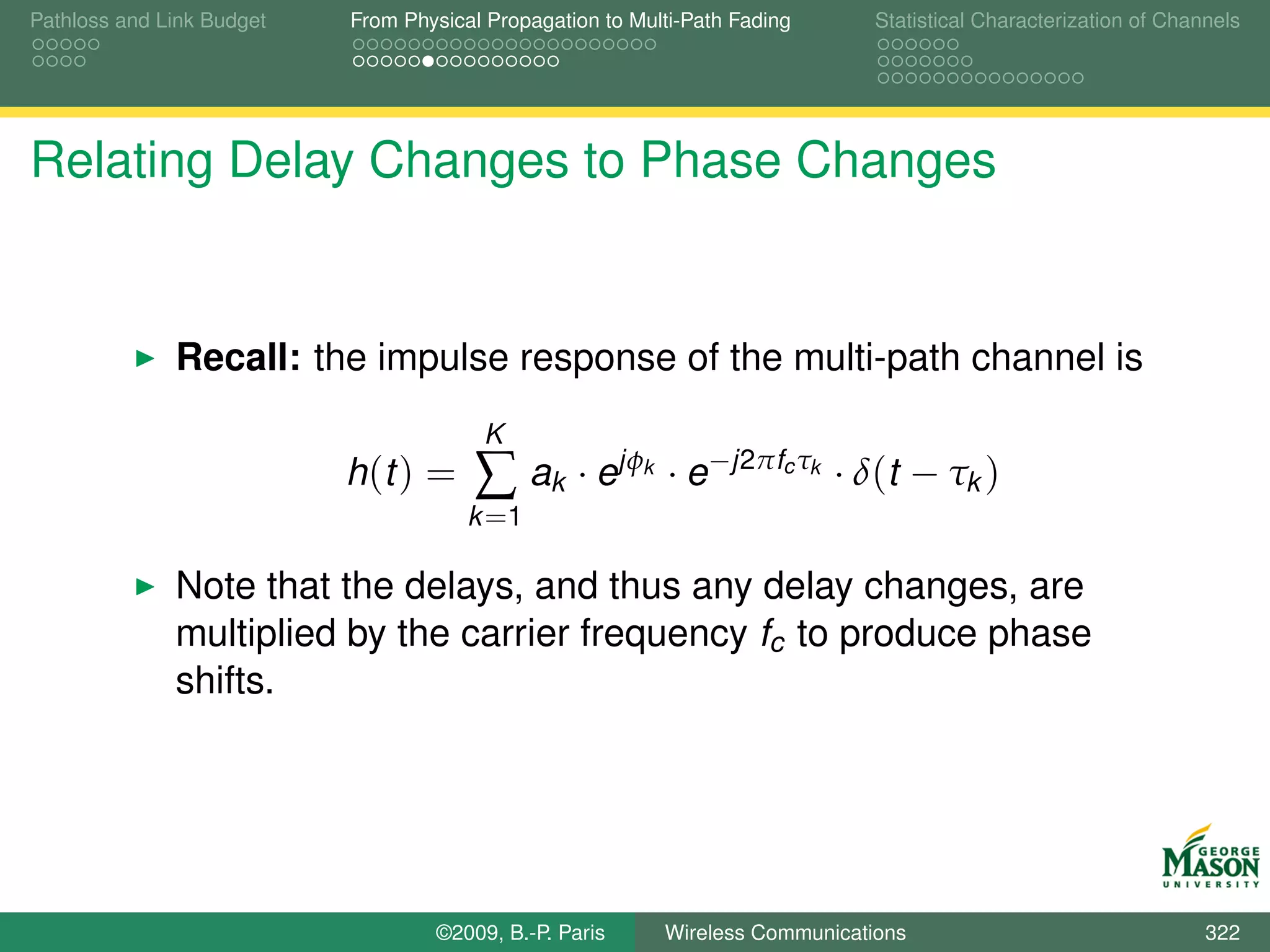 Pathloss and Link Budget
From Physical Propagation to Multi-Path Fading
Statistical Characterization of Channels

Relating Delay Changes to Phase Changes

▶ **Recall:** the impulse response of the multi-path channel is

$$h(t) = \sum_{k=1}^{K} a_k \cdot e^{j\phi_k} \cdot e^{-j2\pi f_c \tau_k} \cdot \delta(t - \tau_k)$$

▶ Note that the delays, and thus any delay changes, are multiplied by the carrier frequency $f_c$ to produce phase shifts.

GEORGE MASON UNIVERSITY

©2009, B.-P. Paris
Wireless Communications
322